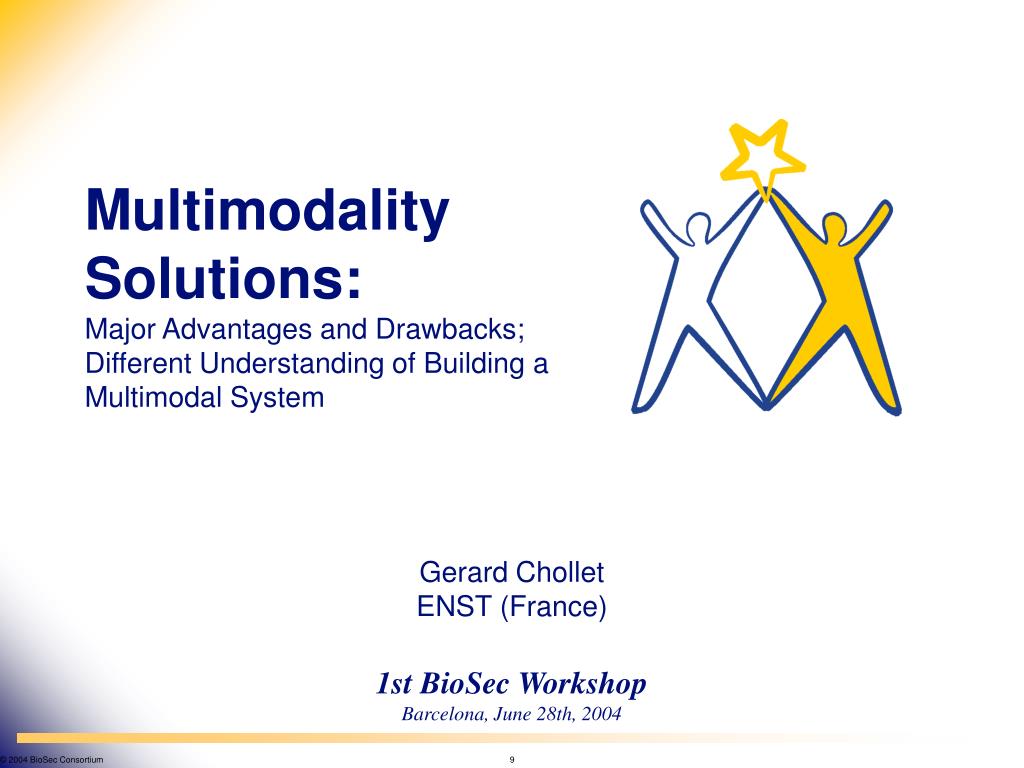 Multimodality Solutions:
Major Advantages and Drawbacks; Different Understanding of Building a Multimodal System

Gerard Chollet
ENST (France)

1st BioSec Workshop
Barcelona, June 28th, 2004

© 2004 BioSec Consortium

9